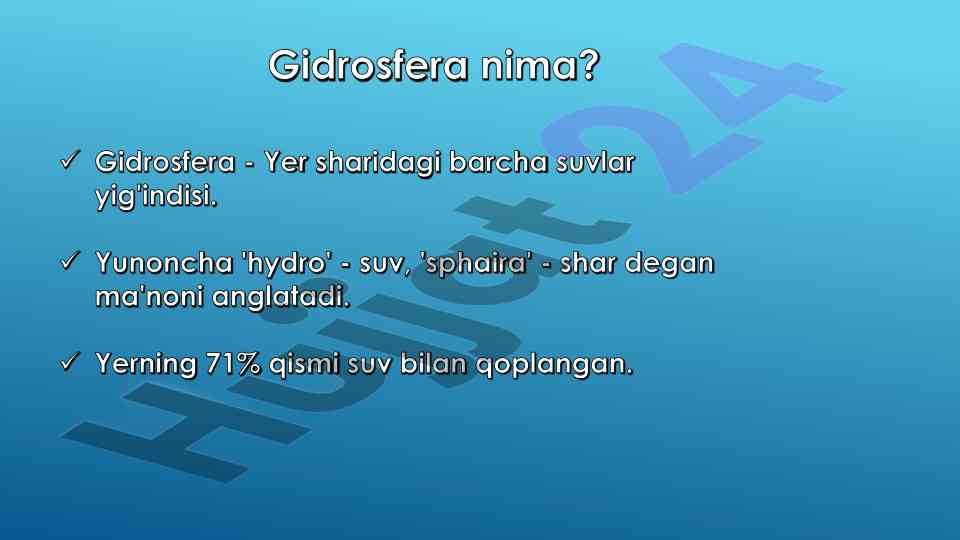 Gidrosfera nima?

✓ Gidrosfera - Yer sharidagi barcha suvlar yig'indisi.

✓ Yunoncha 'hydro' - suv, 'sphaira' - shar degan ma'noni anglatadi.

✓ Yerning 71% qismi suv bilan qoplangan.

Hujjat24